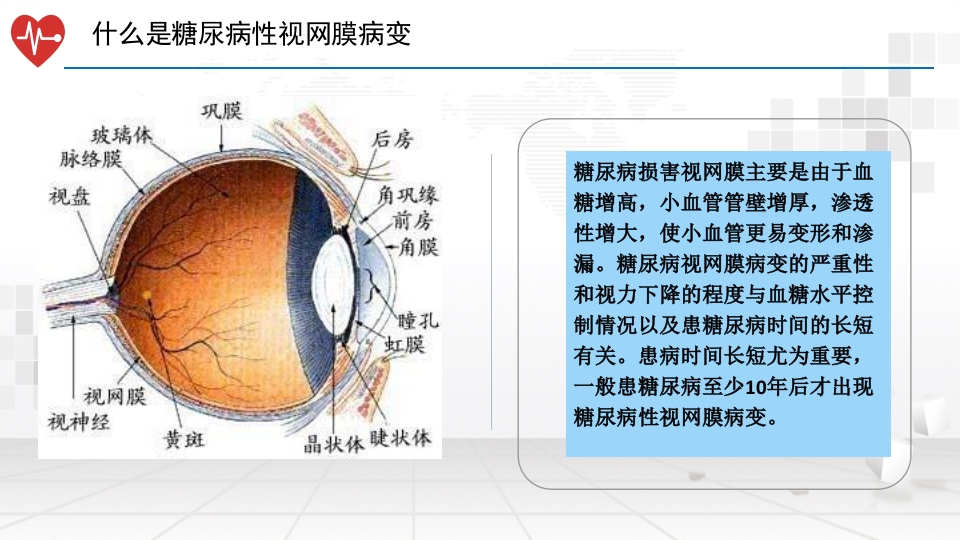 什么是糖尿病性视网膜病变

巩膜
玻璃体
脉络膜
视盘
后房
角巩缘
前房
角膜
瞳孔
虹膜
视网膜
视神经
黄斑
晶状体
睫状体

糖尿病损害视网膜主要是由于血糖增高，小血管管壁增厚，渗透性增大，使小血管更易变形和渗漏。糖尿病视网膜病变的严重性和视力下降的程度与血糖水平控制情况以及患糖尿病时间的长短有关。患病时间长短尤为重要，一般患糖尿病至少10年后才出现糖尿病性视网膜病变。